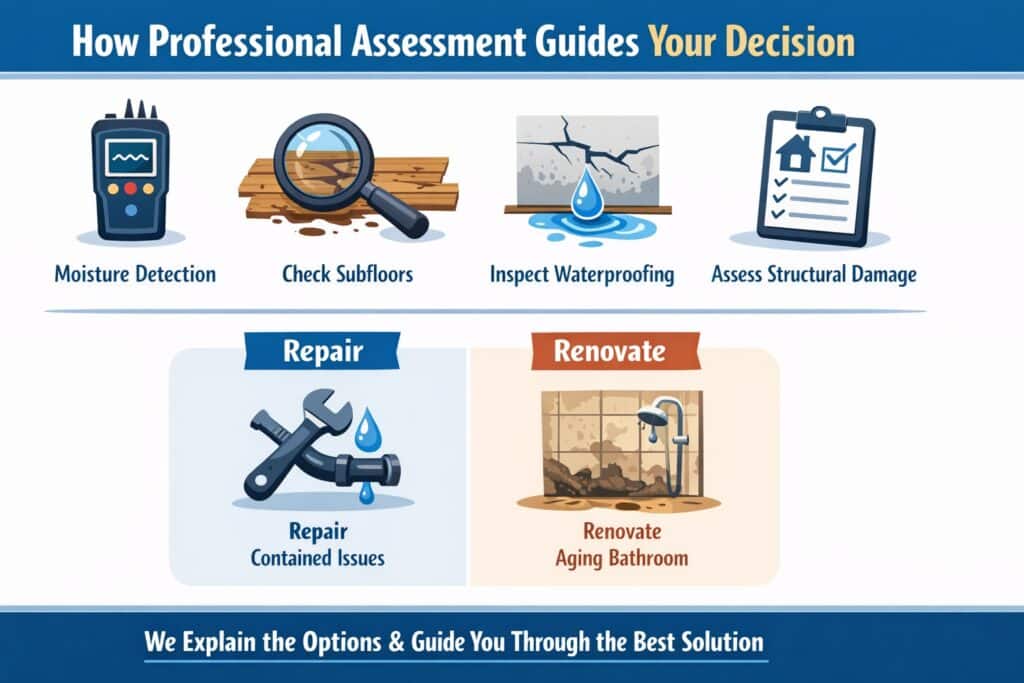 How Professional Assessment Guides Your Decision

Moisture Detection

Check Subfloors

Inspect Waterproofing

Assess Structural Damage

Repair

Repair Contained Issues

Renovate

Renovate Aging Bathroom

We Explain the Options & Guide You Through the Best Solution